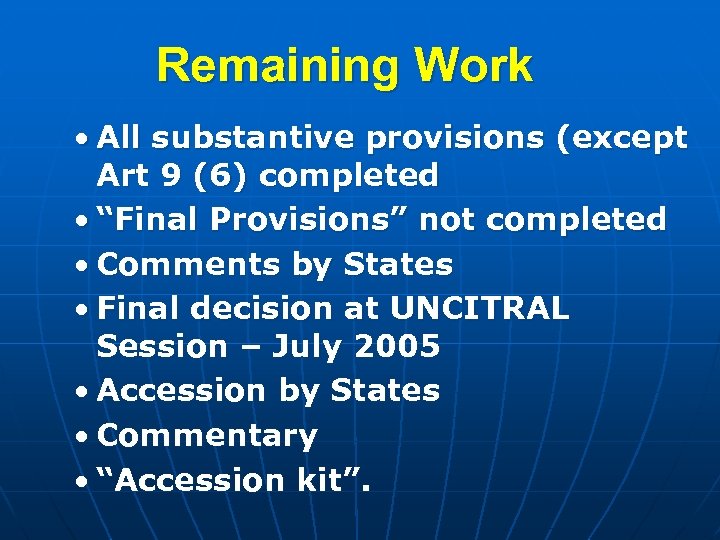 Remaining Work

• All substantive provisions (except Art 9 (6) completed
• “Final Provisions” not completed
• Comments by States
• Final decision at UNCITRAL Session – July 2005
• Accession by States
• Commentary
• “Accession kit”.